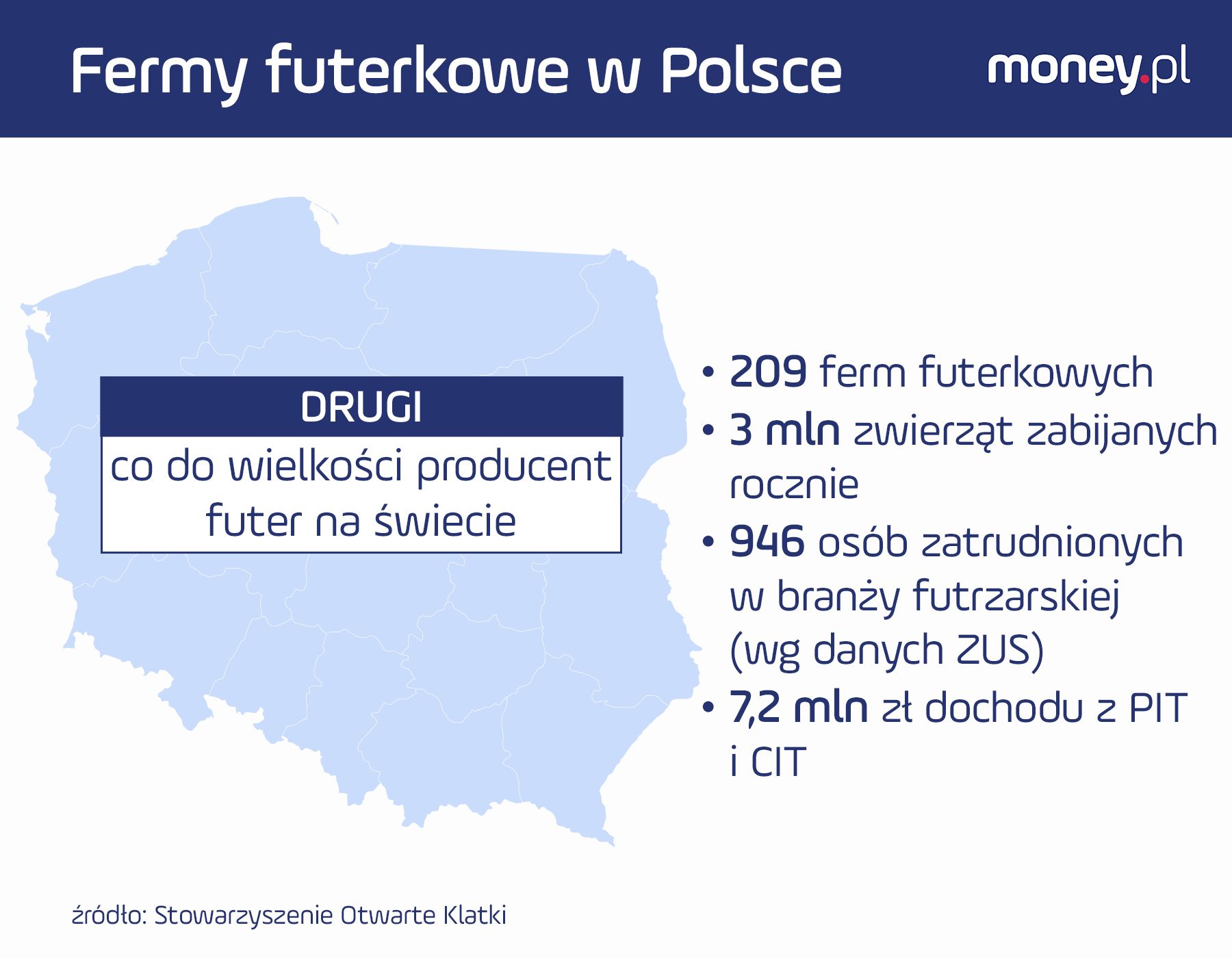 Fermy futerkowe w Polsce

money.pl

DRUGI

co do wielkości producent futer na świecie

• 209 ferm futerkowych
• 3 mln zwierząt zabijanych rocznie
• 946 osób zatrudnionych w branży futrzarskiej (wg danych ZUS)
• 7,2 mln zł dochodu z PIT i CIT

źródło: Stowarzyszenie Otwarte Klatki